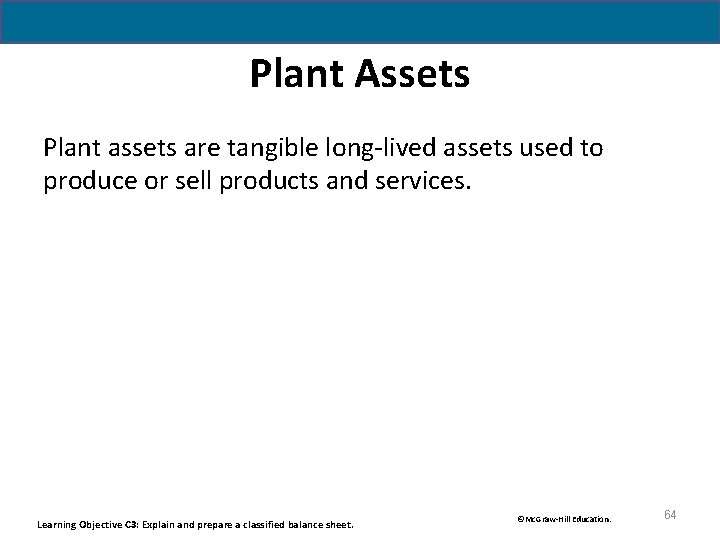 Plant Assets

Plant assets are tangible long-lived assets used to produce or sell products and services.

Learning Objective C3: Explain and prepare a classified balance sheet.

©McGraw-Hill Education.

64